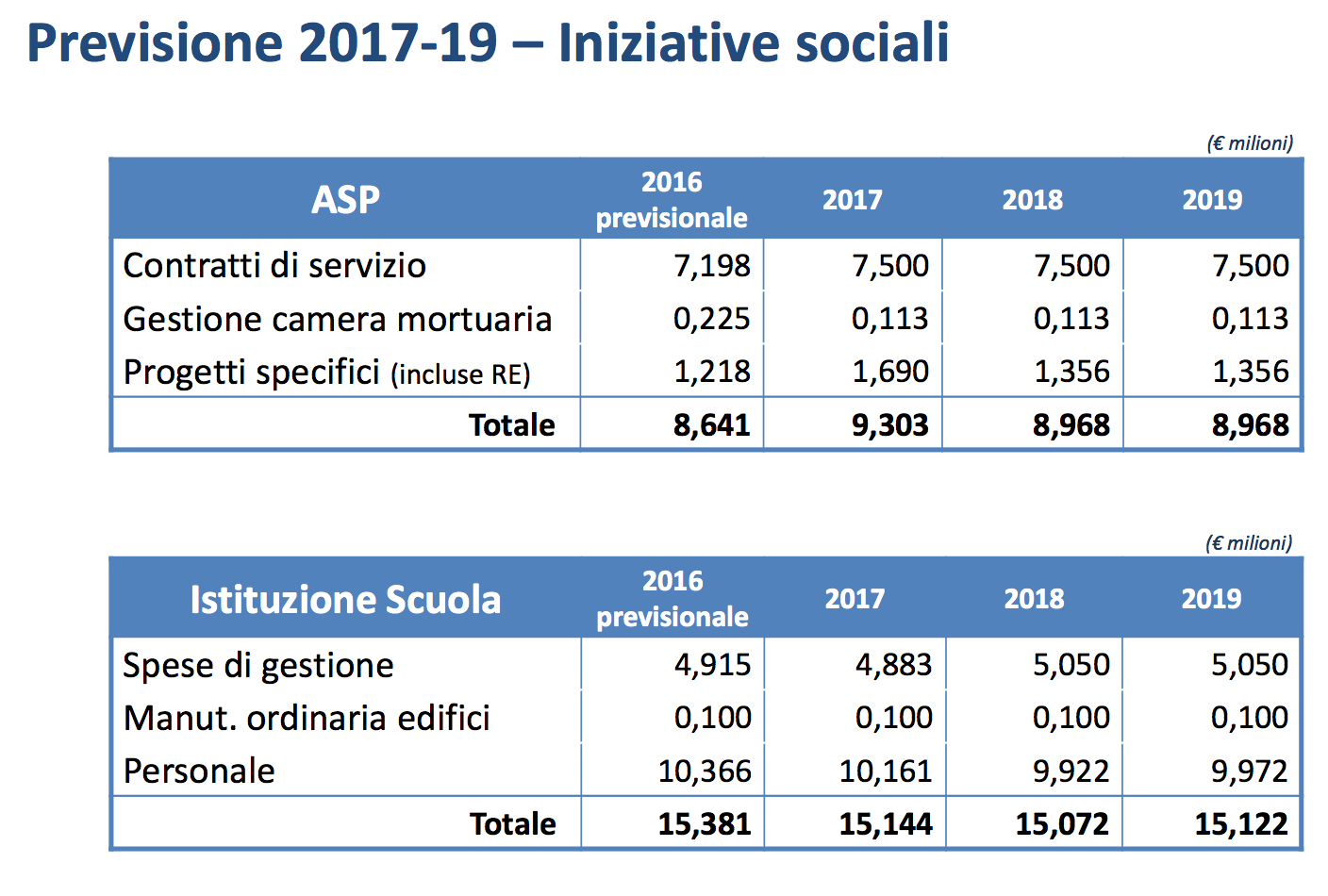 Previsione 2017-19 – Iniziative sociali

(€ milioni)

| ASP | 2016 previsionale | 2017 | 2018 | 2019 |
|---|---|---|---|---|
| Contratti di servizio | 7,198 | 7,500 | 7,500 | 7,500 |
| Gestione camera mortuaria | 0,225 | 0,113 | 0,113 | 0,113 |
| Progetti specifici (incluse RE) | 1,218 | 1,690 | 1,356 | 1,356 |
| Totale | 8,641 | 9,303 | 8,968 | 8,968 |

(€ milioni)

| Istituzione Scuola | 2016 previsionale | 2017 | 2018 | 2019 |
|---|---|---|---|---|
| Spese di gestione | 4,915 | 4,883 | 5,050 | 5,050 |
| Manut. ordinaria edifici | 0,100 | 0,100 | 0,100 | 0,100 |
| Personale | 10,366 | 10,161 | 9,922 | 9,972 |
| Totale | 15,381 | 15,144 | 15,072 | 15,122 |